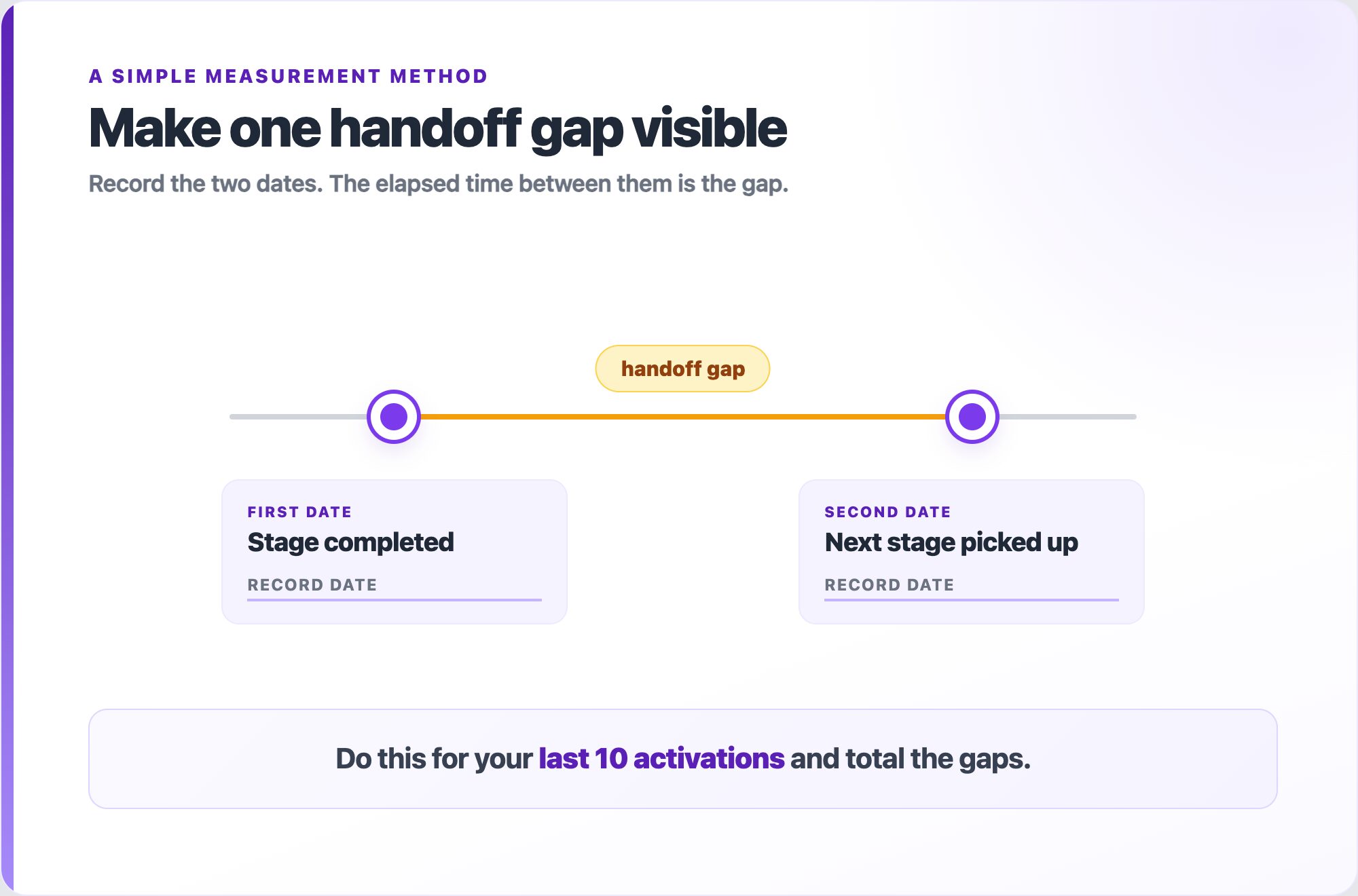 A SIMPLE MEASUREMENT METHOD

Make one handoff gap visible

Record the two dates. The elapsed time between them is the gap.

handoff gap

FIRST DATE
Stage completed
RECORD DATE

SECOND DATE
Next stage picked up
RECORD DATE

Do this for your last 10 activations and total the gaps.